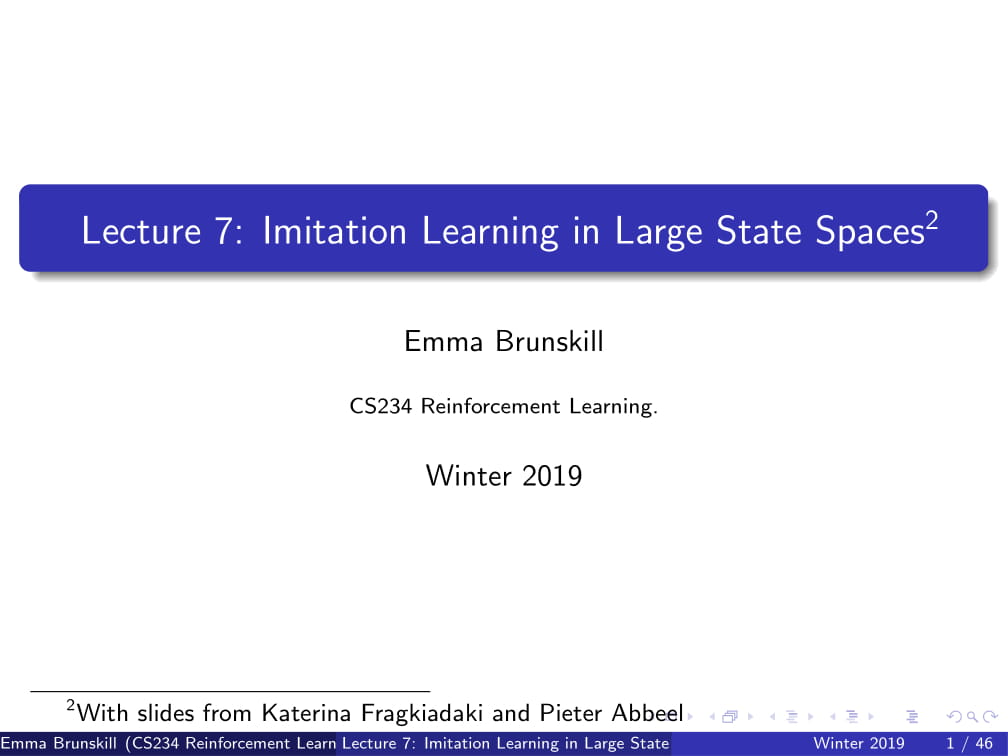 Lecture 7: Imitation Learning in Large State Spaces$^2$

Emma Brunskill

CS234 Reinforcement Learning.

Winter 2019

$^2$With slides from Katerina Fragkiadaki and Pieter Abbeel

Emma Brunskill (CS234 Reinforcement Learn Lecture 7: Imitation Learning in Large State Winter 2019 1 / 46